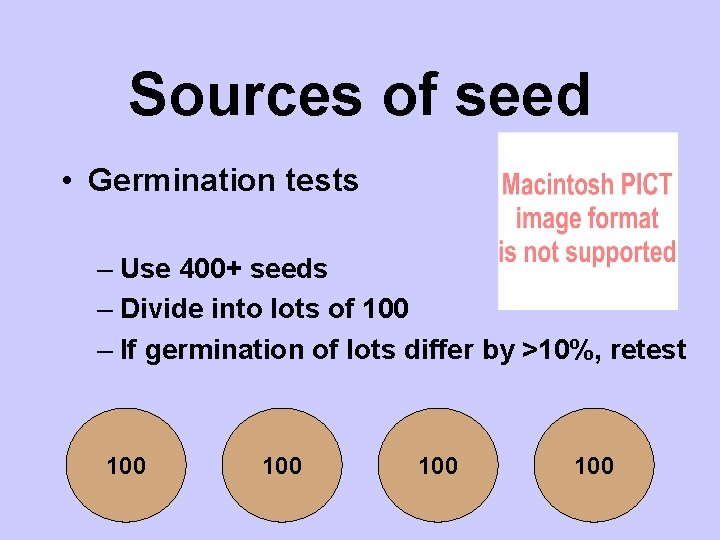 Sources of seed

• Germination tests

Macintosh PICT image format is not supported

– Use 400+ seeds
– Divide into lots of 100
– If germination of lots differ by >10%, retest

100

100

100

100